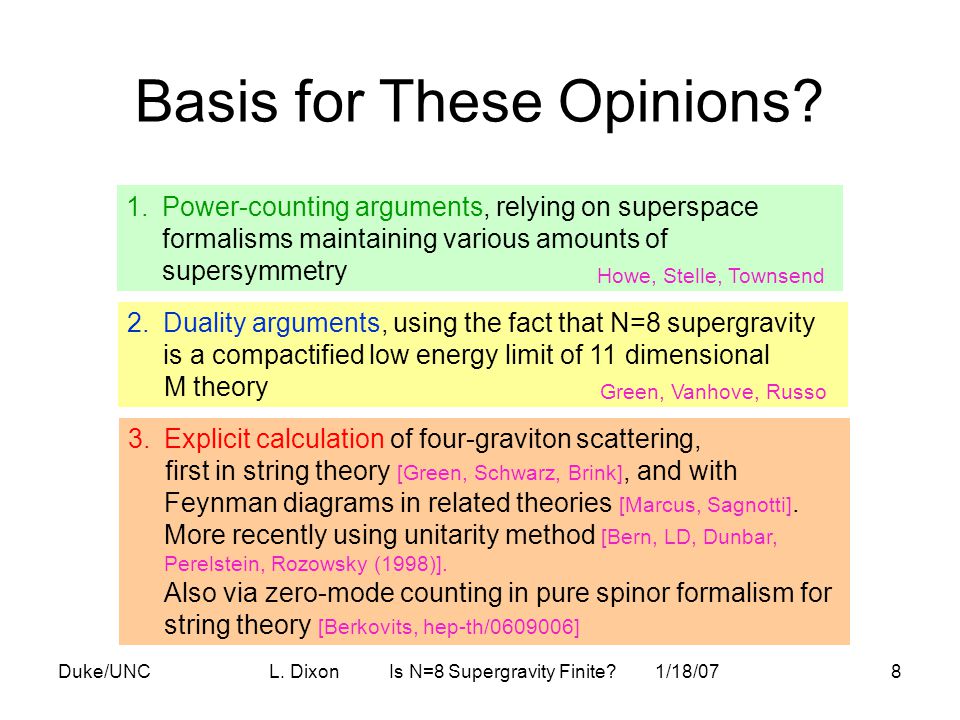 Basis for These Opinions?

1. Power-counting arguments, relying on superspace formalisms maintaining various amounts of supersymmetry
Howe, Stelle, Townsend

2. Duality arguments, using the fact that N=8 supergravity is a compactified low energy limit of 11 dimensional M theory
Green, Vanhove, Russo

3. Explicit calculation of four-graviton scattering, first in string theory [Green, Schwarz, Brink], and with Feynman diagrams in related theories [Marcus, Sagnotti]. More recently using unitarity method [Bern, LD, Dunbar, Perelstein, Rozowsky (1998)]. Also via zero-mode counting in pure spinor formalism for string theory [Berkovits, hep-th/0609006]

Duke/UNC L. Dixon Is N=8 Supergravity Finite? 1/18/07 8